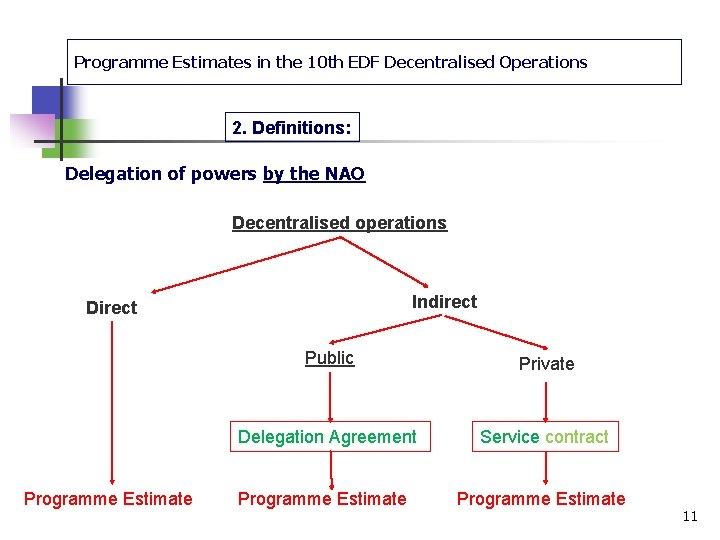 Programme Estimates in the 10th EDF Decentralised Operations

2. Definitions:

Delegation of powers by the NAO

Decentralised operations

Direct

Indirect

Public

Private

Delegation Agreement

Service contract

Programme Estimate

Programme Estimate

Programme Estimate

11